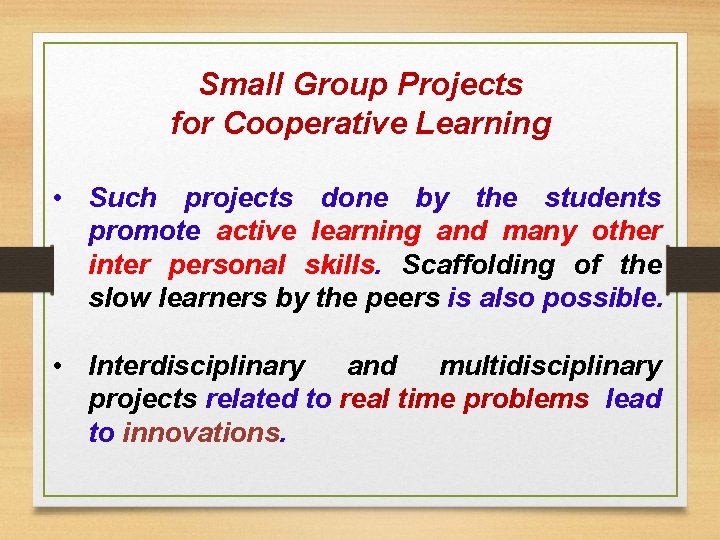 Small Group Projects
for Cooperative Learning

• Such projects done by the students promote active learning and many other inter personal skills. Scaffolding of the slow learners by the peers is also possible.

• Interdisciplinary and multidisciplinary projects related to real time problems lead to innovations.